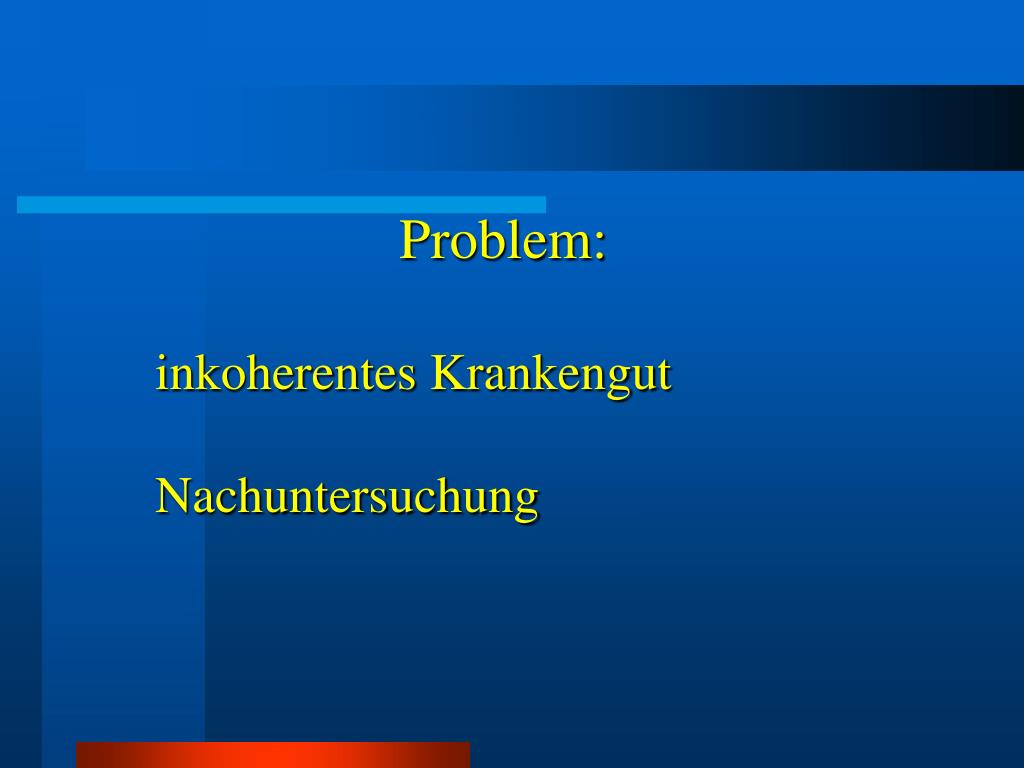 Problem:

inkoherentes Krankengut

Nachuntersuchung